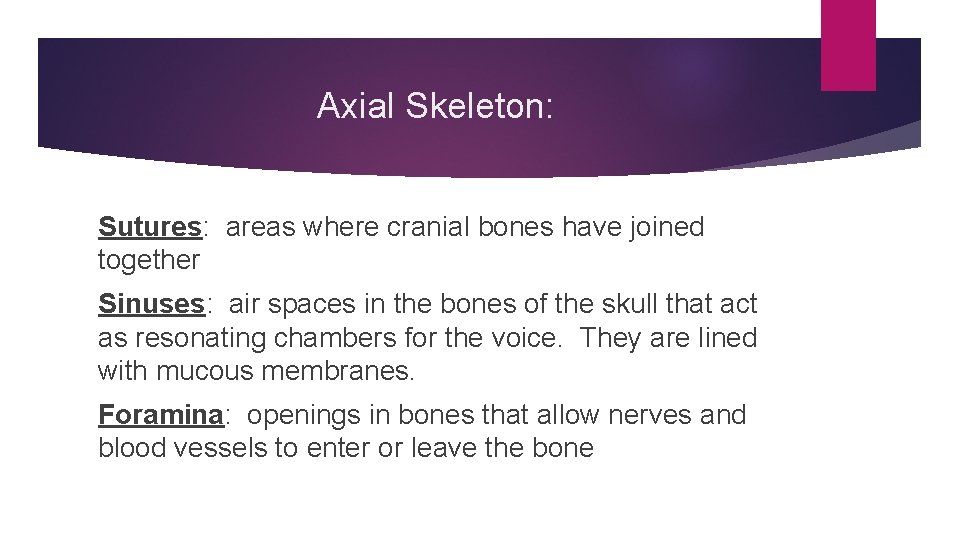 Axial Skeleton:

Sutures: areas where cranial bones have joined together

Sinuses: air spaces in the bones of the skull that act as resonating chambers for the voice. They are lined with mucous membranes.

Foramina: openings in bones that allow nerves and blood vessels to enter or leave the bone